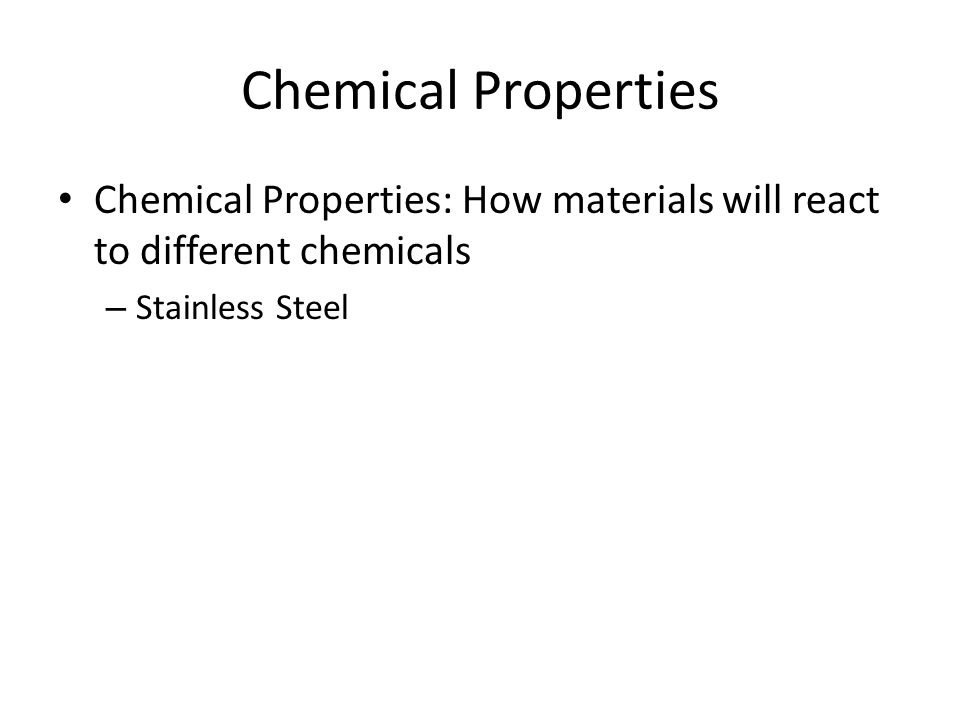 Chemical Properties

• Chemical Properties: How materials will react to different chemicals

– Stainless Steel